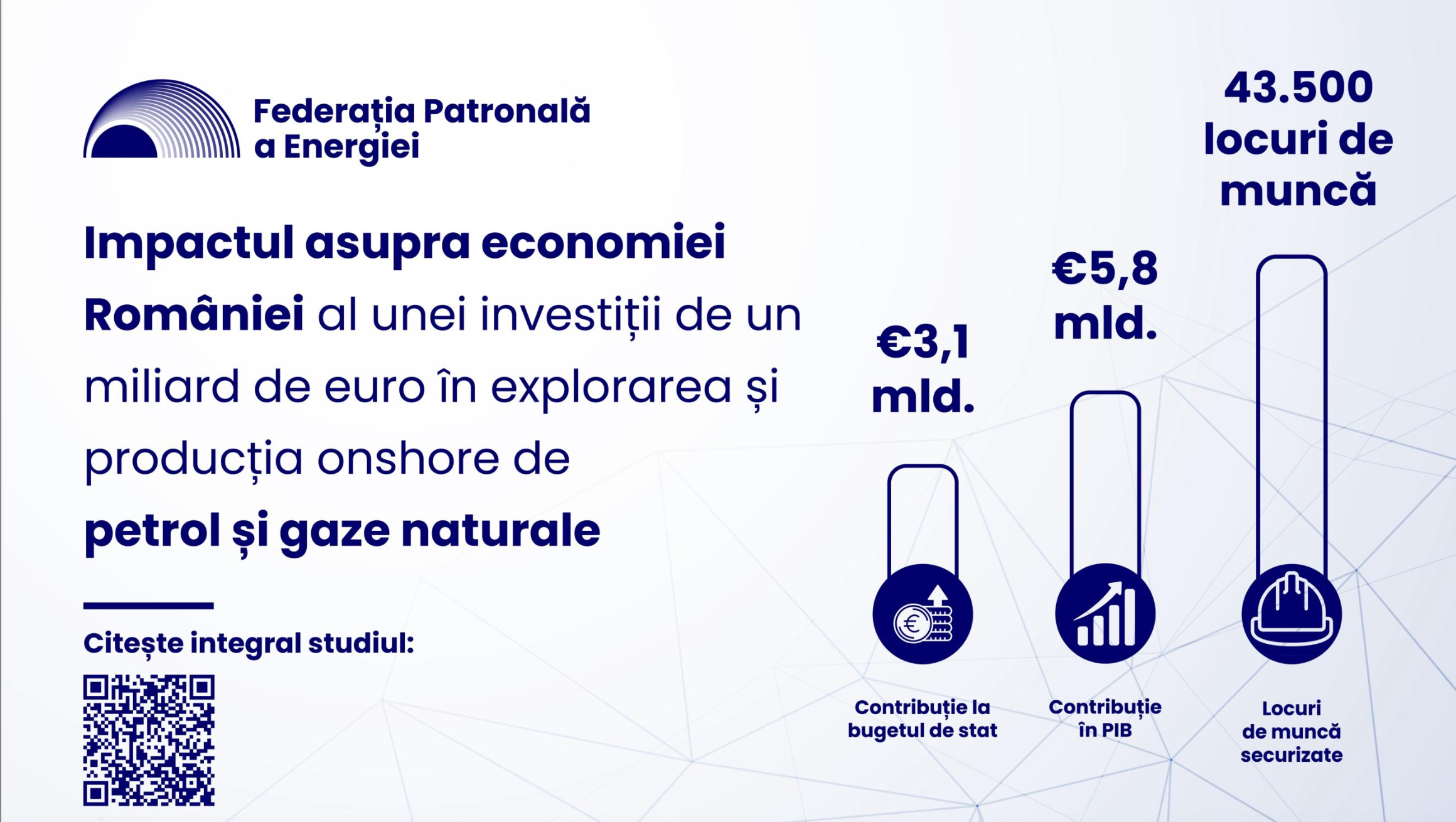 Federația Patronală a Energiei

Impactul asupra economiei României al unei investiții de un miliard de euro în explorarea și producția onshore de petrol și gaze naturale

Citește integral studiul:

€3,1 mld.

Contribuție la bugetul de stat

€5,8 mld.

Contribuție în PIB

43.500 locuri de muncă

Locuri de muncă securizate